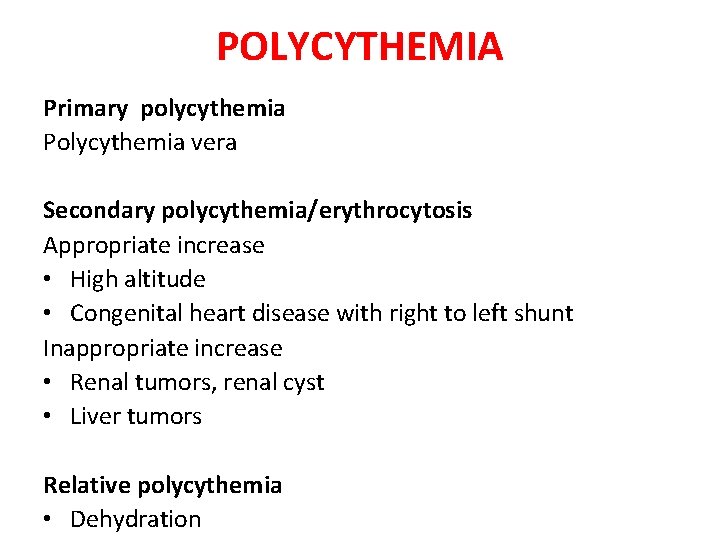 POLYCYTHEMIA

Primary polycythemia
Polycythemia vera

Secondary polycythemia/erythrocytosis
Appropriate increase
• High altitude
• Congenital heart disease with right to left shunt
Inappropriate increase
• Renal tumors, renal cyst
• Liver tumors

Relative polycythemia
• Dehydration